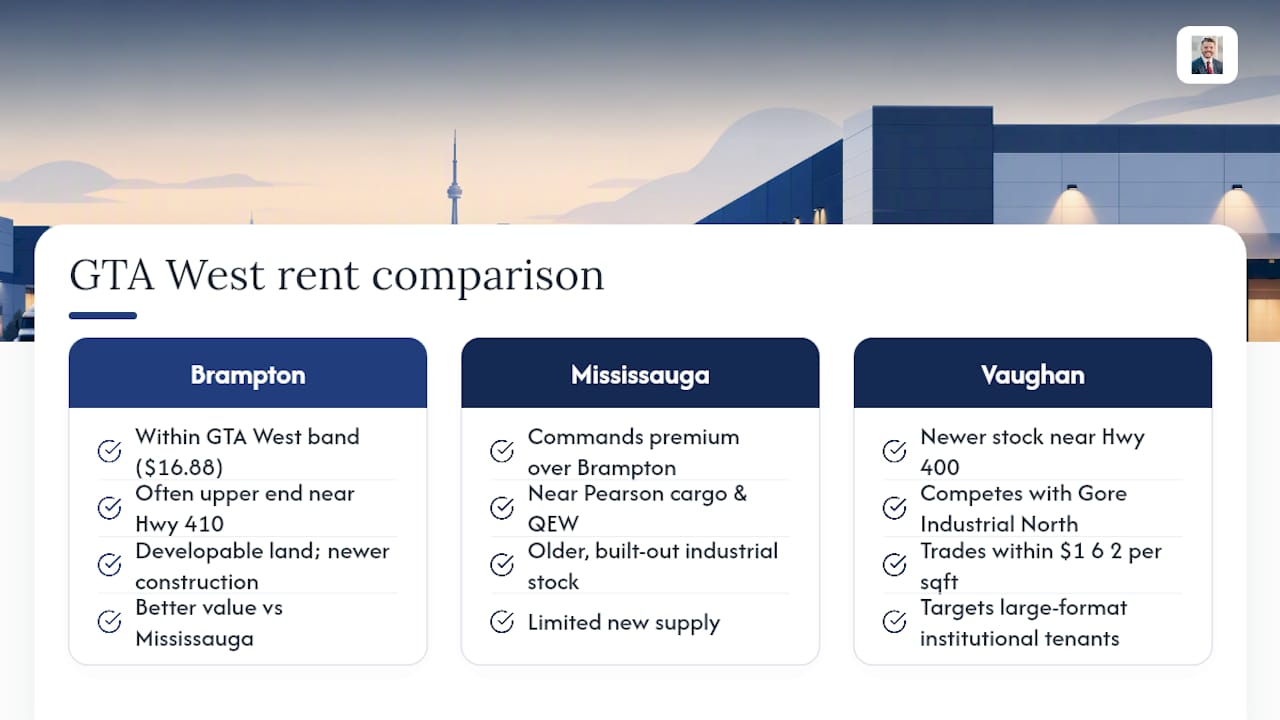 GTA West rent comparison

Brampton

Within GTA West band ($16.88)

Often upper end near Hwy 410

Developable land; newer construction

Better value vs Mississauga

Mississauga

Commands premium over Brampton

Near Pearson cargo & QEW

Older, built-out industrial stock

Limited new supply

Vaughan

Newer stock near Hwy 400

Competes with Gore Industrial North

Trades within $1 6 2 per sqft

Targets large-format institutional tenants